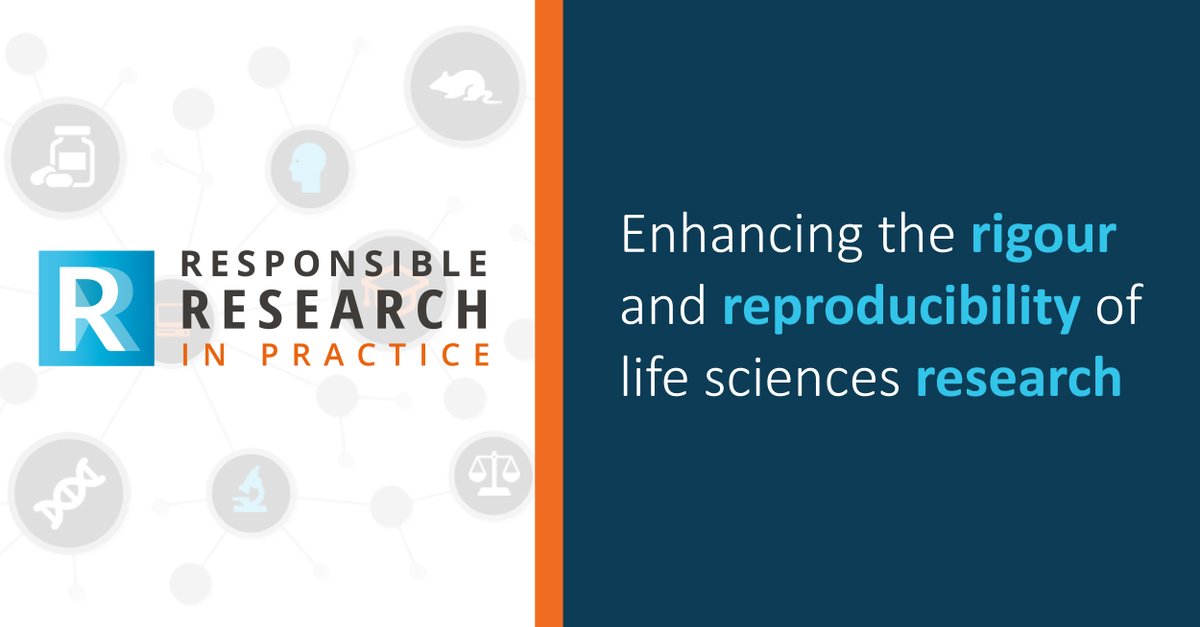 R RESPONSIBLE RESEARCH IN PRACTICE

Enhancing the rigour and reproducibility of life sciences research